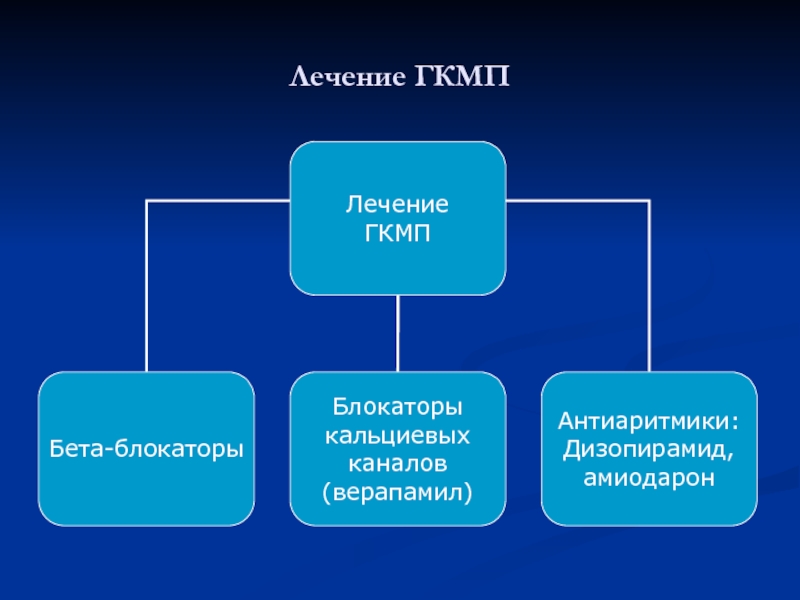 Лечение ГКМП

Лечение ГКМП

Бета-блокаторы

Блокаторы кальциевых каналов (верапамил)

Антиаритмики: Дизопирамид, амиодарон